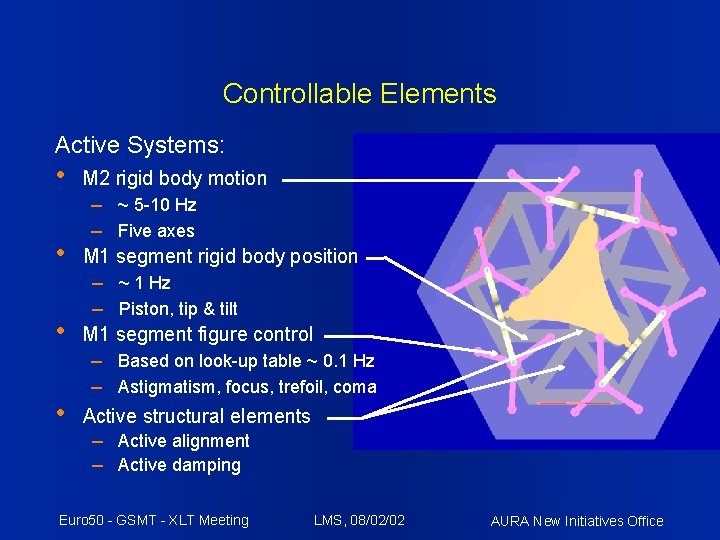 Controllable Elements

Active Systems:

• M2 rigid body motion
– ~ 5-10 Hz
– Five axes
• M1 segment rigid body position
– ~ 1 Hz
– Piston, tip & tilt
• M1 segment figure control
– Based on look-up table ~ 0.1 Hz
– Astigmatism, focus, trefoil, coma
• Active structural elements
– Active alignment
– Active damping

Euro50 - GSMT - XLT Meeting LMS, 08/02/02 AURA New Initiatives Office